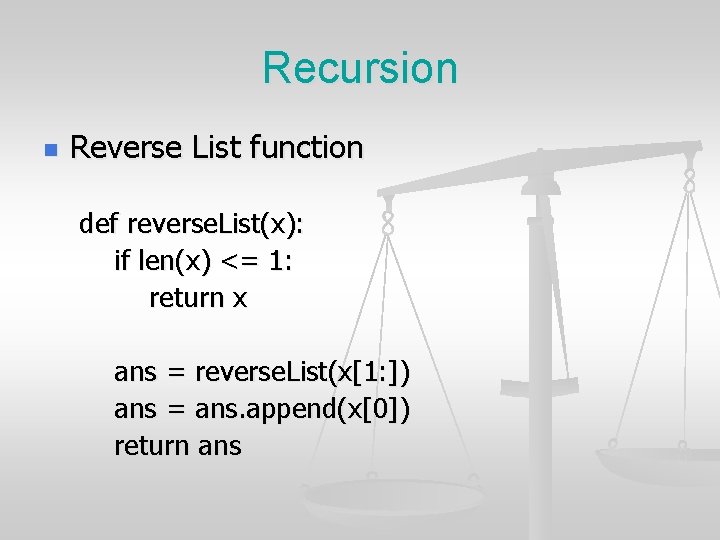 Recursion

Reverse List function

def reverseList(x):
    if len(x) <= 1:
        return x

    ans = reverseList(x[1:])
    ans = ans.append(x[0])
    return ans